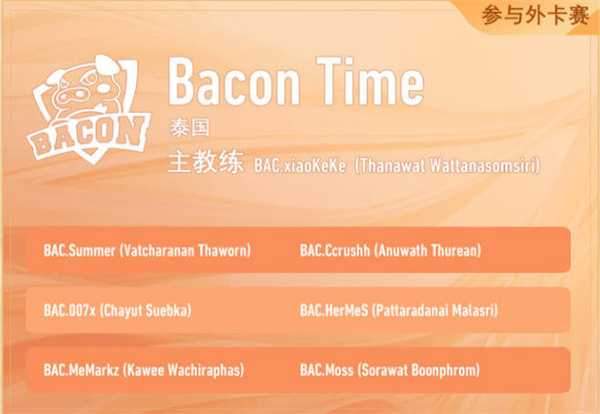 参与外卡赛

BACON

Bacon Time
泰国
主教练 BAC.xiaoKeKe (Thanawat Wattanasomsiri)

BAC.Summer (Vatcharanan Thaworn)
BAC.Ccrushh (Anuwath Thurean)
BAC.007x (Chayut Suebka)
BAC.HerMeS (Pattaradanai Malasri)
BAC.MeMarkz (Kawee Wachiraphas)
BAC.Moss (Sorawat Boonphrom)